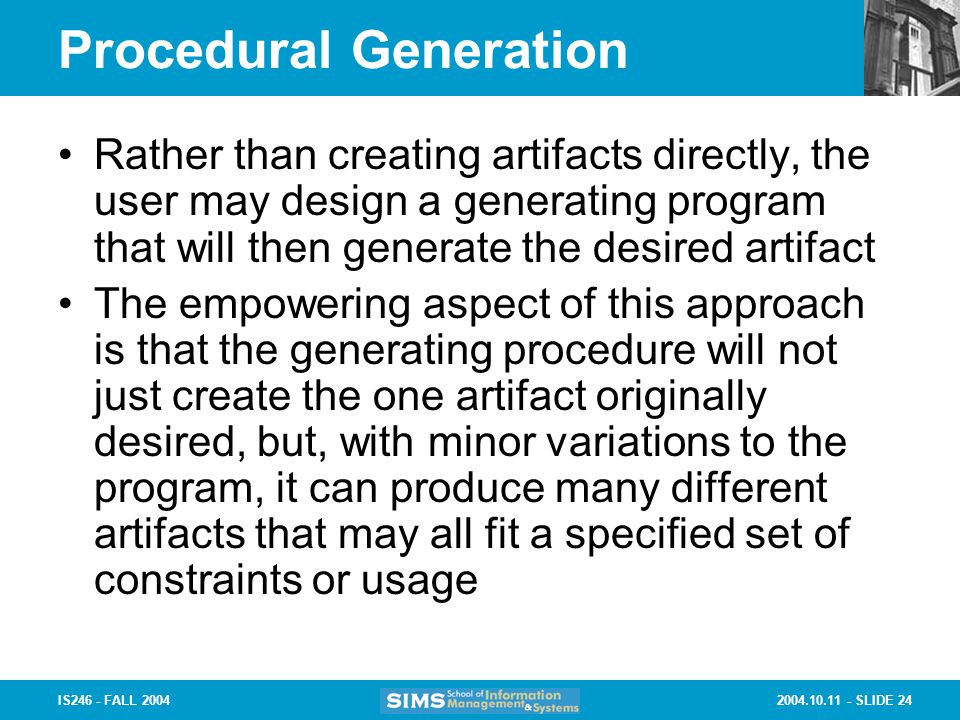 Procedural Generation

• Rather than creating artifacts directly, the user may design a generating program that will then generate the desired artifact

• The empowering aspect of this approach is that the generating procedure will not just create the one artifact originally desired, but, with minor variations to the program, it can produce many different artifacts that may all fit a specified set of constraints or usage

IS246 - FALL 2004

SIMS School of Information Management & Systems

2004.10.11 - SLIDE 24